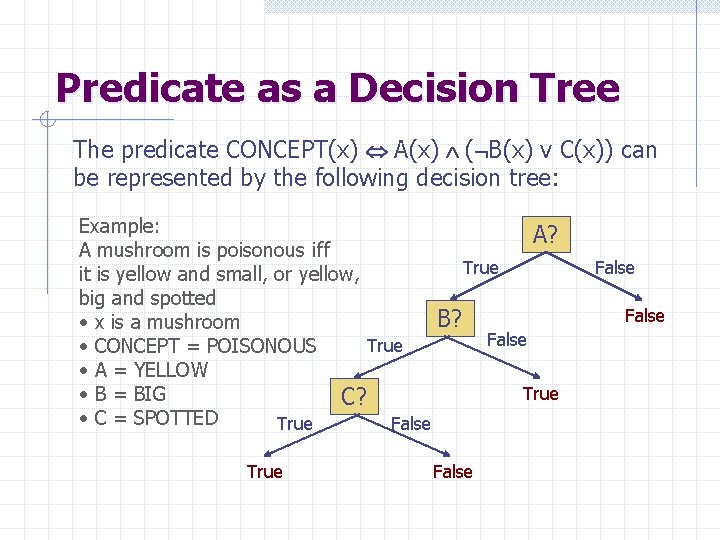 Predicate as a Decision Tree

The predicate CONCEPT(x) $\Leftrightarrow$ A(x) $\wedge$ ($\neg$B(x) $\vee$ C(x)) can be represented by the following decision tree:

Example:
A mushroom is poisonous iff it is yellow and small, or yellow, big and spotted
• x is a mushroom
• CONCEPT = POISONOUS
• A = YELLOW
• B = BIG
• C = SPOTTED

A?
True
False
False
B?
True
False
True
C?
True
False
True
False